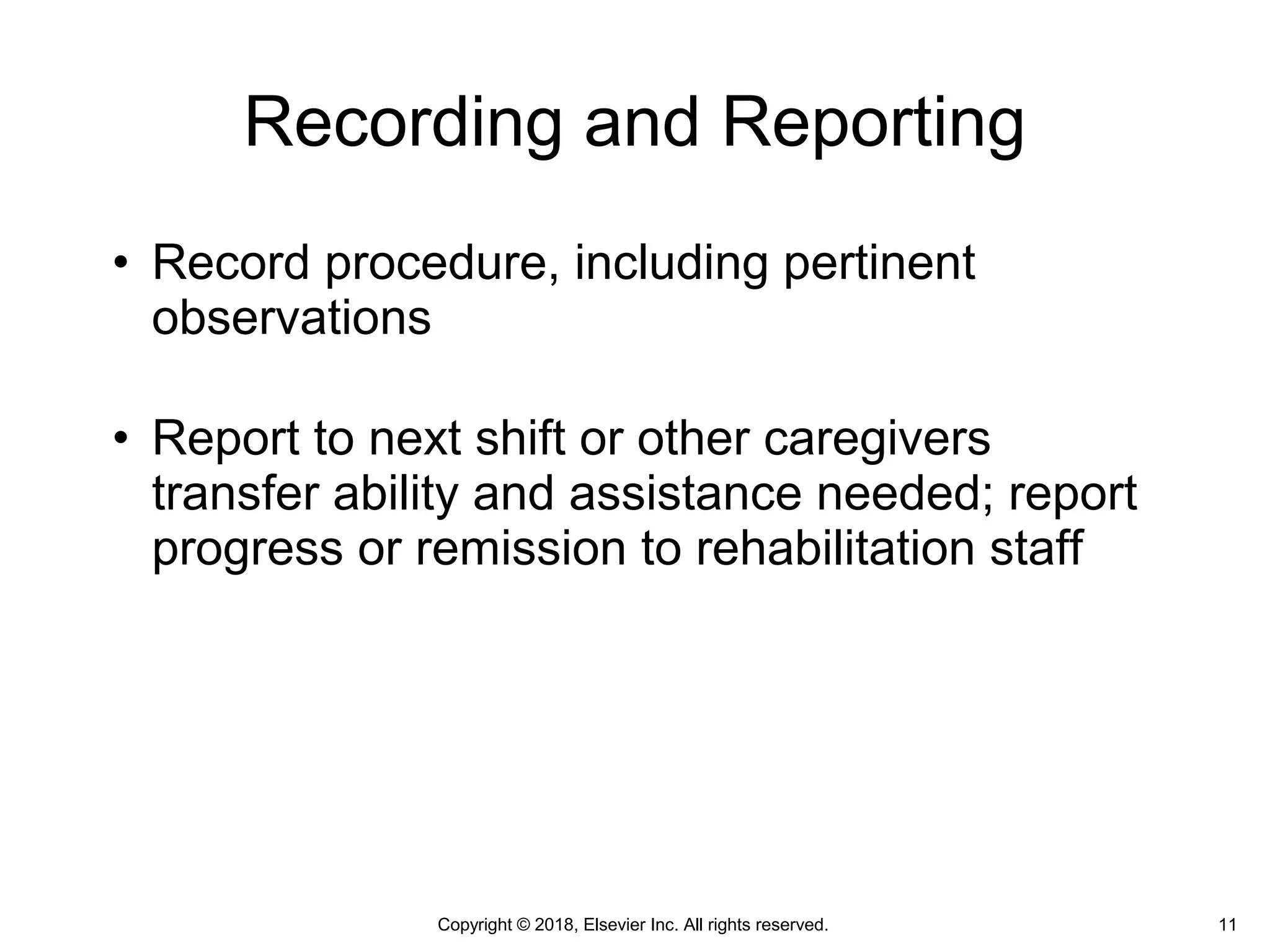 Recording and Reporting

• Record procedure, including pertinent observations

• Report to next shift or other caregivers transfer ability and assistance needed; report progress or remission to rehabilitation staff

Copyright © 2018, Elsevier Inc. All rights reserved.

11